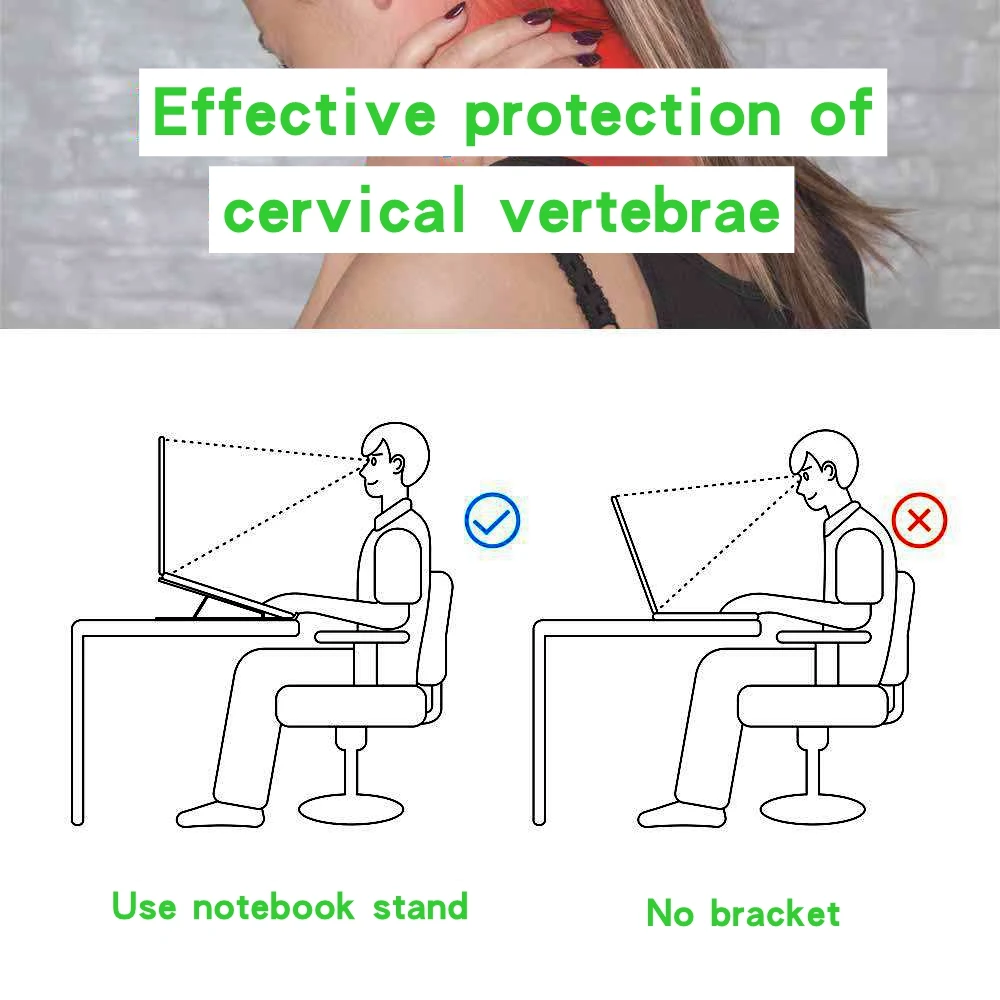 Effective protection of cervical vertebrae

Use notebook stand

No bracket